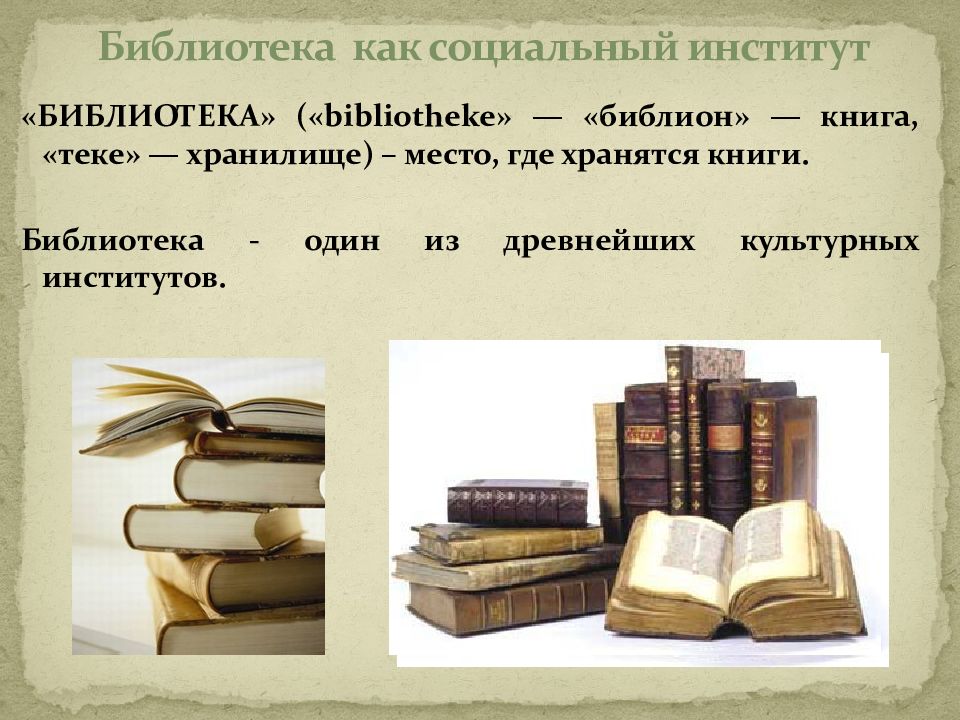 Библиотека как социальный институт

«БИБЛИОТЕКА» («bibliotheke» — «библион» — книга, «теке» — хранилище) – место, где хранятся книги.

Библиотека - один из древнейших культурных институтов.